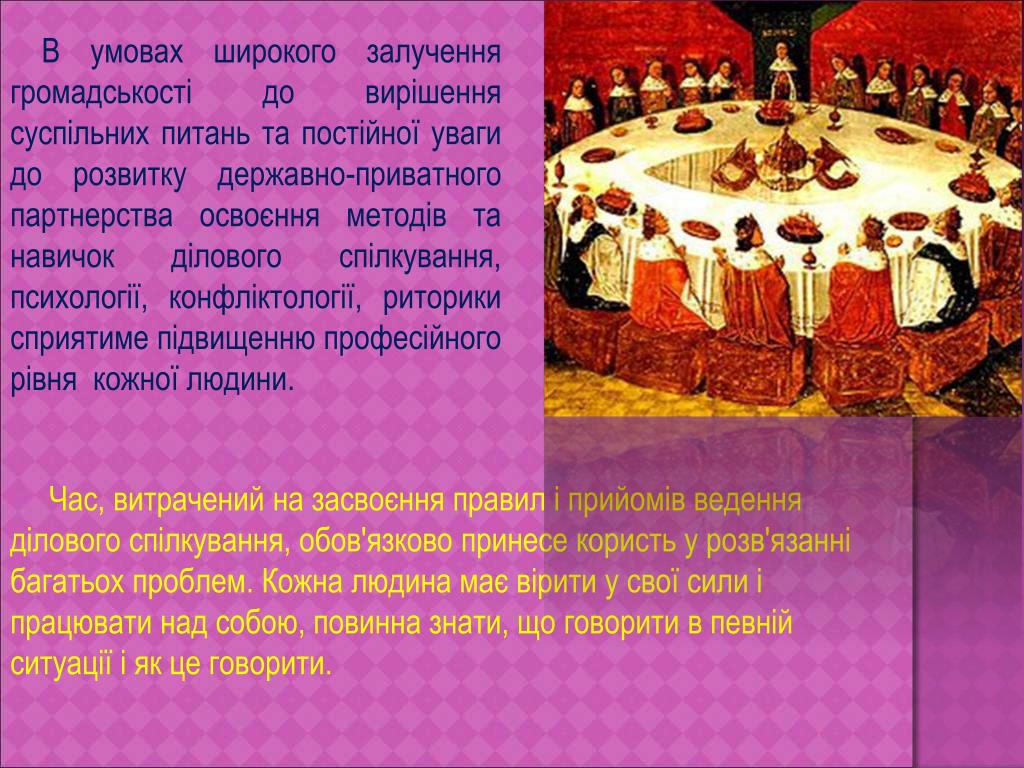 В умовах широкого залучення громадськості до вирішення суспільних питань та постійної уваги до розвитку державно-приватного партнерства освоєння методів та навичок ділового спілкування, психології, конфліктології, риторики сприятиме підвищенню професійного рівня кожної людини.

Час, витрачений на засвоєння правил і прийомів ведення ділового спілкування, обов'язково принесе користь у розв'язанні багатьох проблем. Кожна людина має вірити у свої сили і працювати над собою, повинна знати, що говорити в певній ситуації і як це говорити.